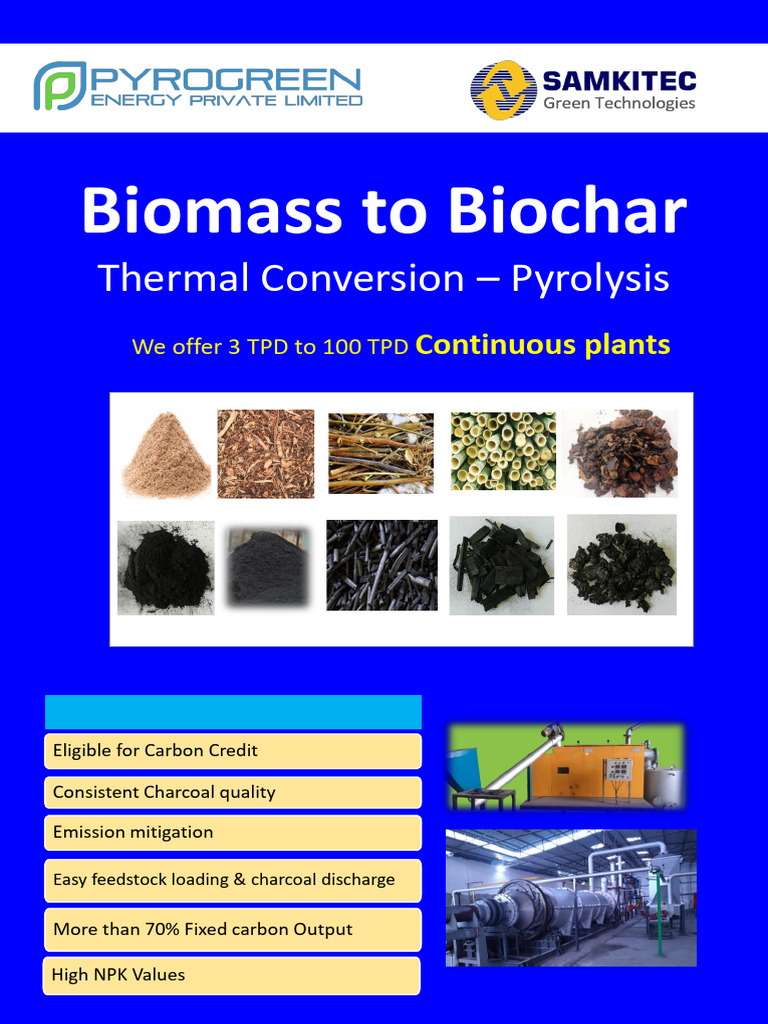 PYROGREEN
ENERGY PRIVATE LIMITED

SAMKITEC
Green Technologies

Biomass to Biochar
Thermal Conversion – Pyrolysis

We offer 3 TPD to 100 TPD Continuous plants

Eligible for Carbon Credit

Consistent Charcoal quality

Emission mitigation

Easy feedstock loading & charcoal discharge

More than 70% Fixed carbon Output

High NPK Values